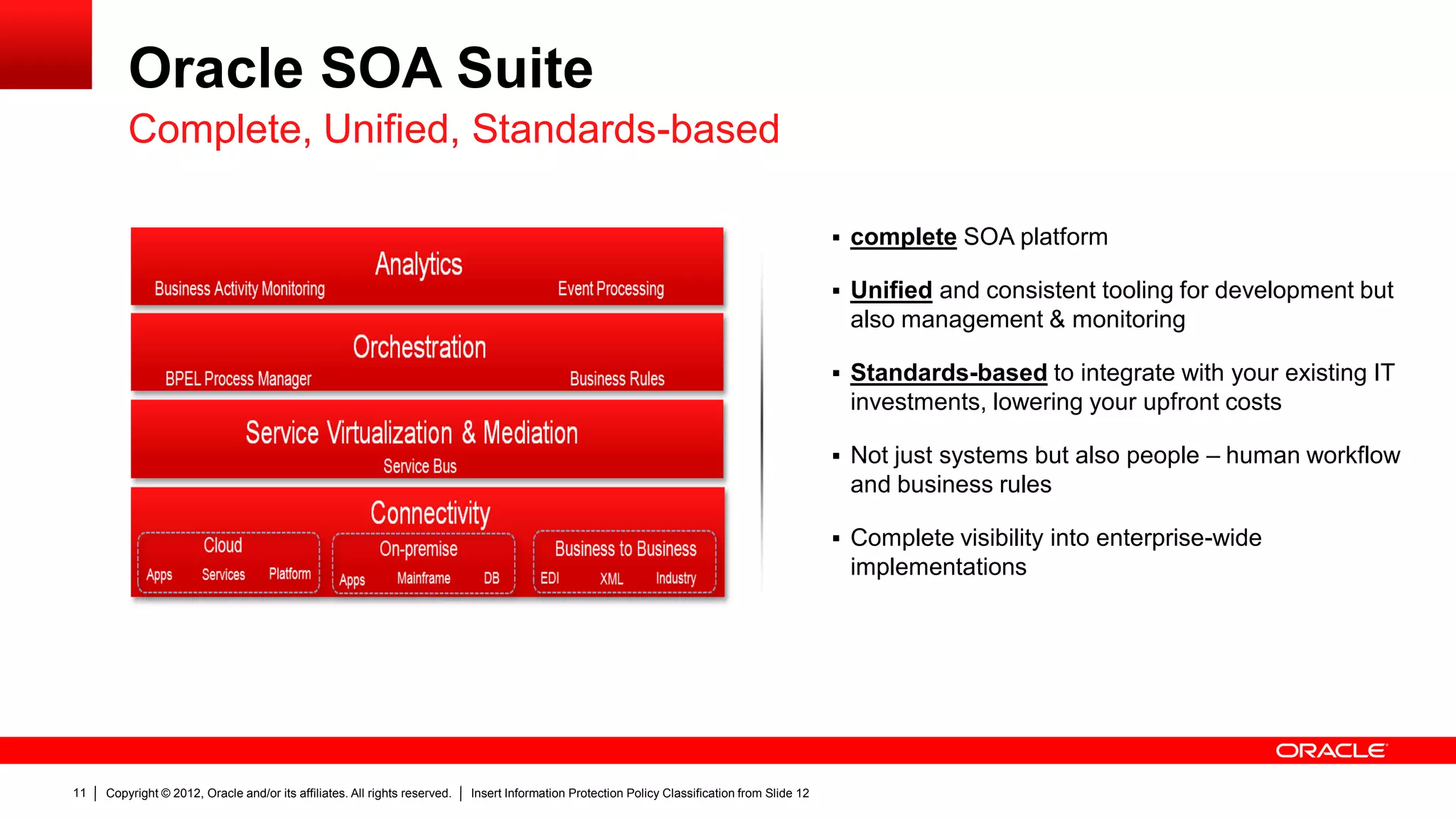 Oracle SOA Suite
Complete, Unified, Standards-based

Analytics
Business Activity Monitoring
Event Processing

Orchestration
BPEL Process Manager
Business Rules

Service Virtualization & Mediation
Service Bus

Connectivity
Cloud
Apps Services Platform
On-premise
Apps Mainframe DB
Business to Business
EDI XML Industry

▪ complete SOA platform

▪ Unified and consistent tooling for development but also management & monitoring

▪ Standards-based to integrate with your existing IT investments, lowering your upfront costs

▪ Not just systems but also people – human workflow and business rules

▪ Complete visibility into enterprise-wide implementations

ORACLE

11 | Copyright © 2012, Oracle and/or its affiliates. All rights reserved. | Insert Information Protection Policy Classification from Slide 12